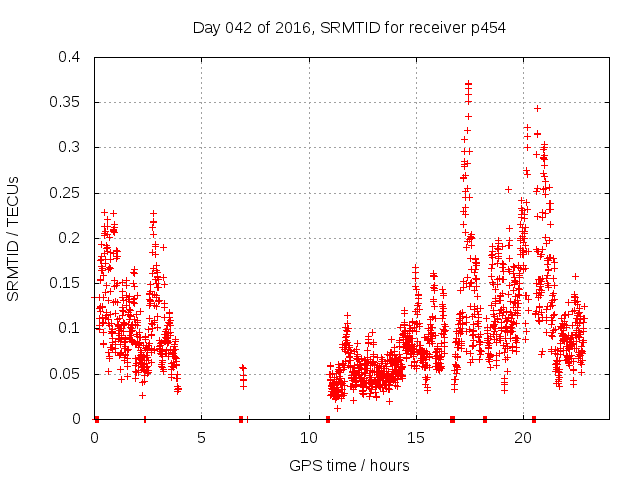 Day 042 of 2016, SRMTID for receiver p454

SRMTID / TECUs

0.4
0.35
0.3
0.25
0.2
0.15
0.1
0.05
0

0
5
10
15
20

GPS time / hours